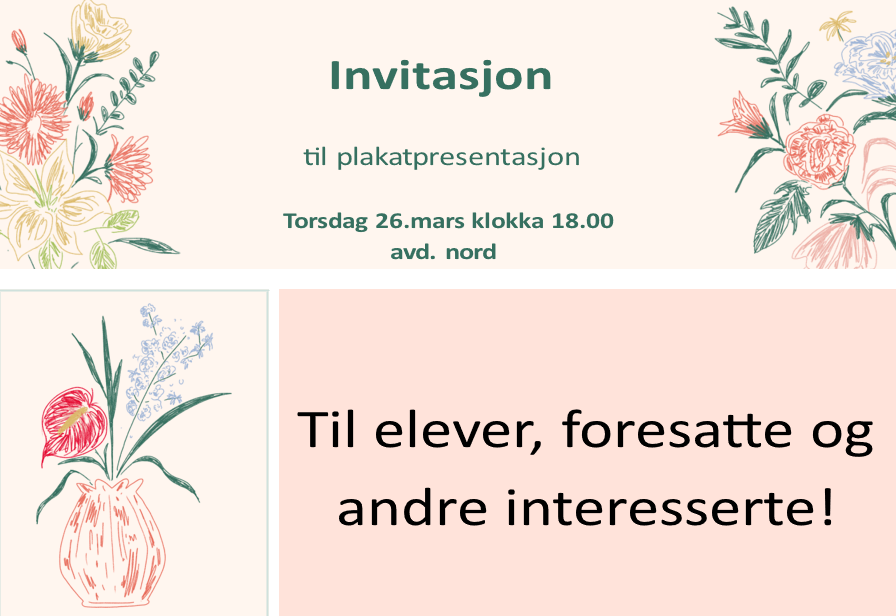 Invitasjon

til plakatpresentasjon

Torsdag 26.mars klokka 18.00
avd. nord

Til elever, foresatte og andre interesserte!